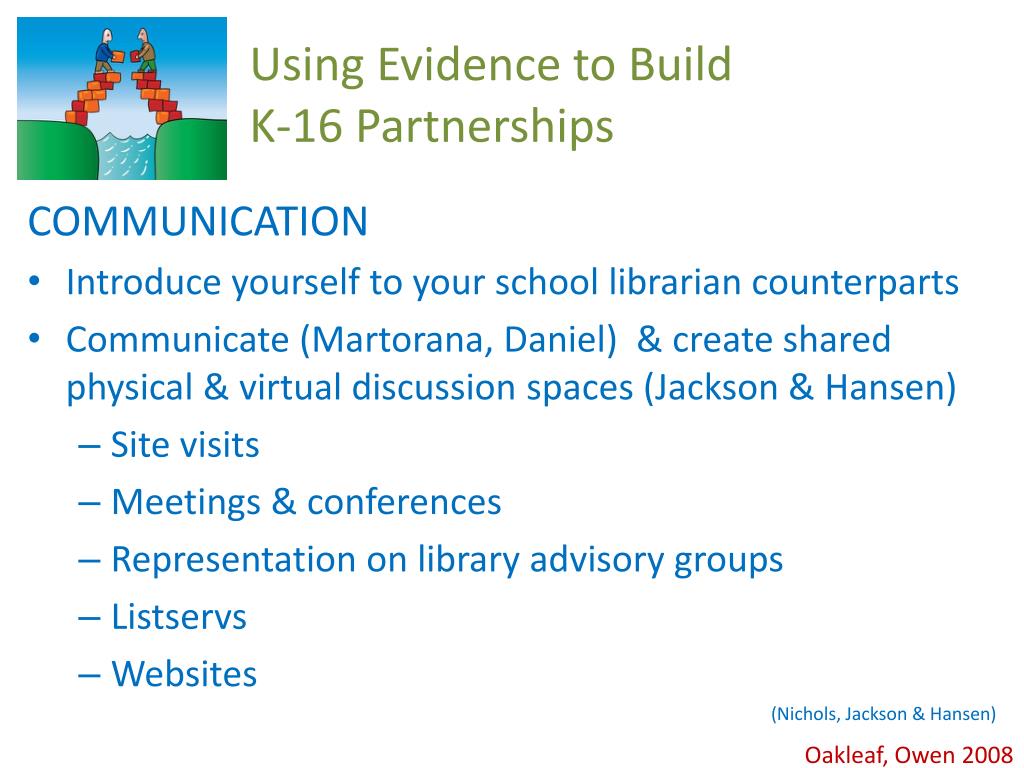 Using Evidence to Build
K-16 Partnerships

COMMUNICATION

• Introduce yourself to your school librarian counterparts
• Communicate (Martorana, Daniel) & create shared physical & virtual discussion spaces (Jackson & Hansen)
  – Site visits
  – Meetings & conferences
  – Representation on library advisory groups
  – Listservs
  – Websites

(Nichols, Jackson & Hansen)

Oakleaf, Owen 2008